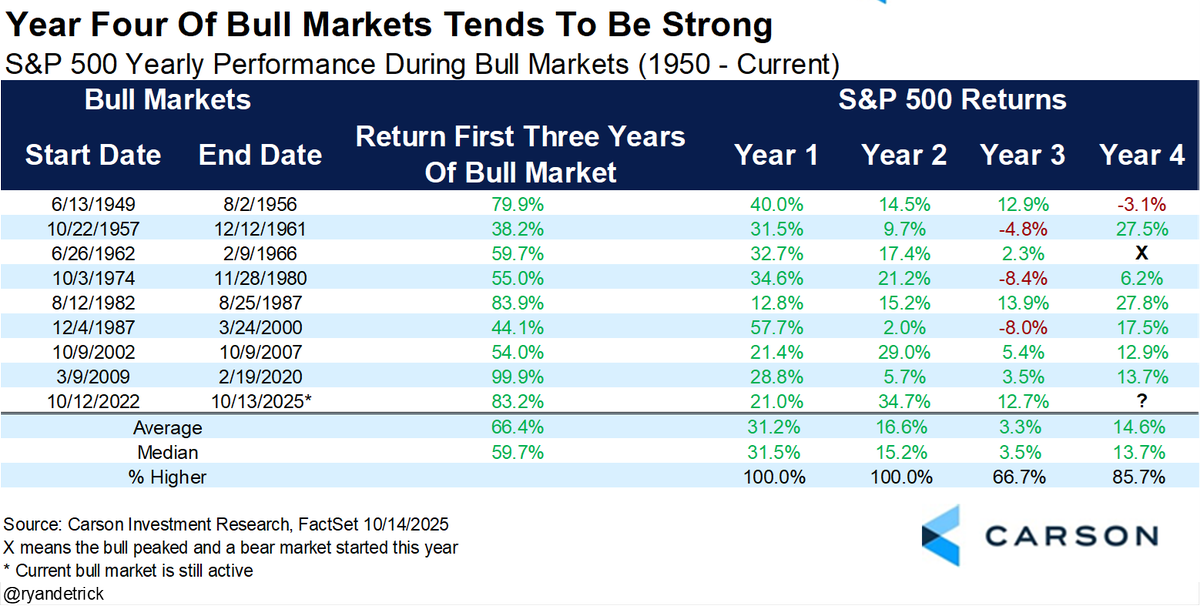 Year Four Of Bull Markets Tends To Be Strong
S&P 500 Yearly Performance During Bull Markets (1950 - Current)

| Bull Markets | | | S&P 500 Returns | | | |
|---|---|---|---|---|---|---|
| Start Date | End Date | Return First Three Years Of Bull Market | Year 1 | Year 2 | Year 3 | Year 4 |
| 6/13/1949 | 8/2/1956 | 79.9% | 40.0% | 14.5% | 12.9% | -3.1% |
| 10/22/1957 | 12/12/1961 | 38.2% | 31.5% | 9.7% | -4.8% | 27.5% |
| 6/26/1962 | 2/9/1966 | 59.7% | 32.7% | 17.4% | 2.3% | X |
| 10/3/1974 | 11/28/1980 | 55.0% | 34.6% | 21.2% | -8.4% | 6.2% |
| 8/12/1982 | 8/25/1987 | 83.9% | 12.8% | 15.2% | 13.9% | 27.8% |
| 12/4/1987 | 3/24/2000 | 44.1% | 57.7% | 2.0% | -8.0% | 17.5% |
| 10/9/2002 | 10/9/2007 | 54.0% | 21.4% | 29.0% | 5.4% | 12.9% |
| 3/9/2009 | 2/19/2020 | 99.9% | 28.8% | 5.7% | 3.5% | 13.7% |
| 10/12/2022 | 10/13/2025* | 83.2% | 21.0% | 34.7% | 12.7% | ? |
| Average | | 66.4% | 31.2% | 16.6% | 3.3% | 14.6% |
| Median | | 59.7% | 31.5% | 15.2% | 3.5% | 13.7% |
| % Higher | | | 100.0% | 100.0% | 66.7% | 85.7% |

Source: Carson Investment Research, FactSet 10/14/2025
X means the bull peaked and a bear market started this year
* Current bull market is still active
@ryandetrick

CARSON